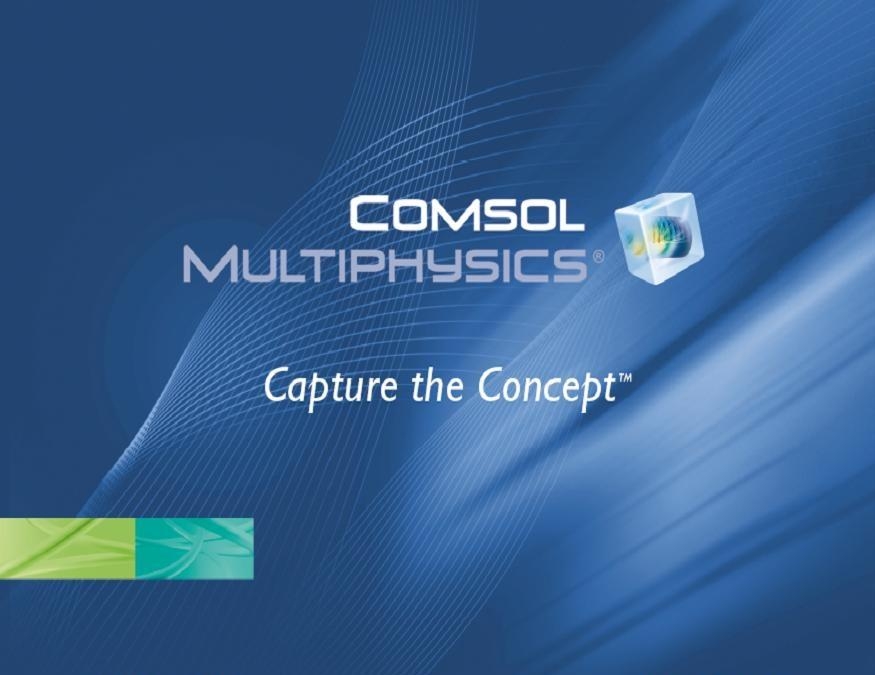 COMSOL
MULTIPHYSICS®

Capture the Concept™